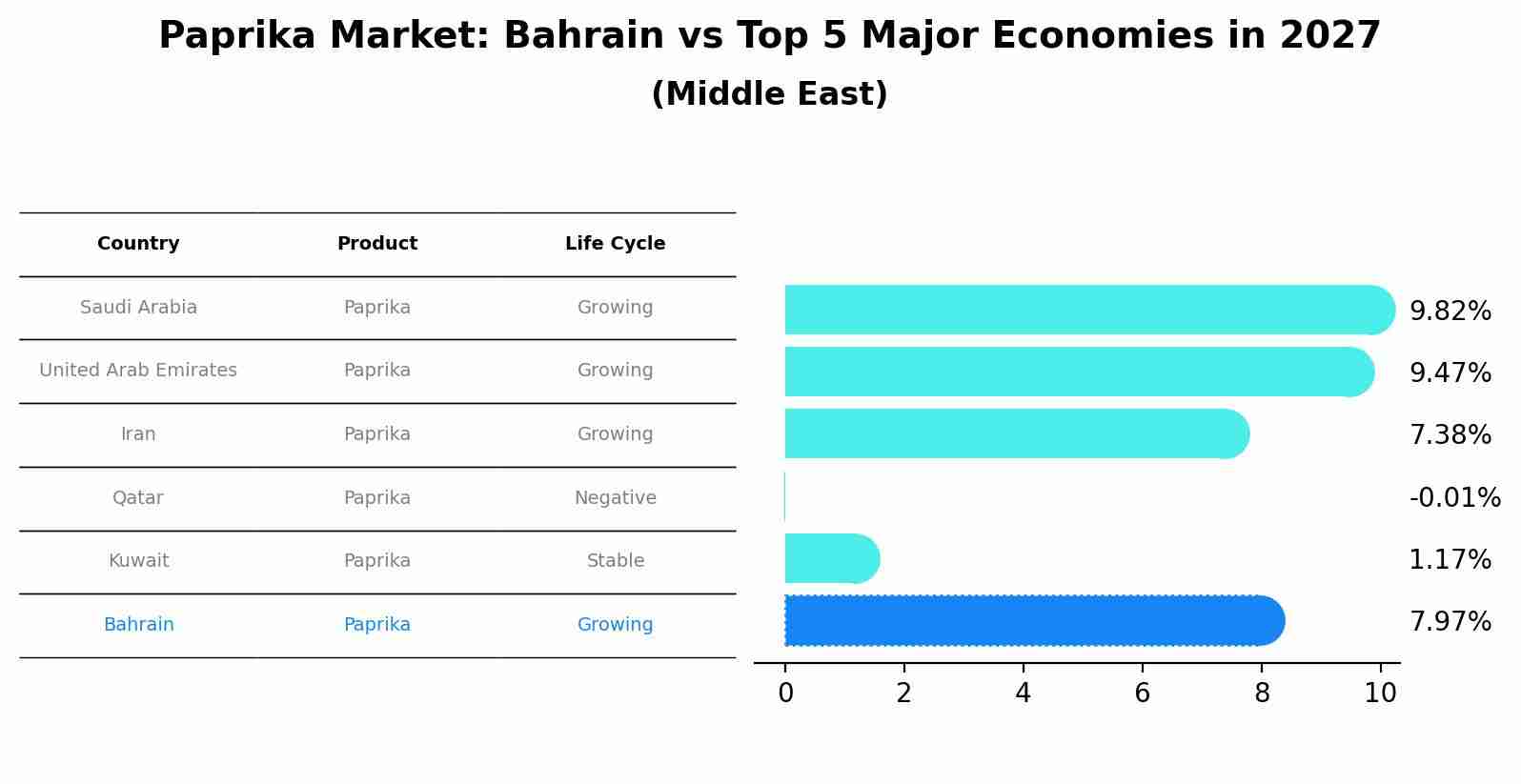 Paprika Market: Bahrain vs Top 5 Major Economies in 2027
(Middle East)

| Country | Product | Life Cycle |
|---|---|---|
| Saudi Arabia | Paprika | Growing |
| United Arab Emirates | Paprika | Growing |
| Iran | Paprika | Growing |
| Qatar | Paprika | Negative |
| Kuwait | Paprika | Stable |
| Bahrain | Paprika | Growing |

9.82%
9.47%
7.38%
-0.01%
1.17%
7.97%

0 2 4 6 8 10